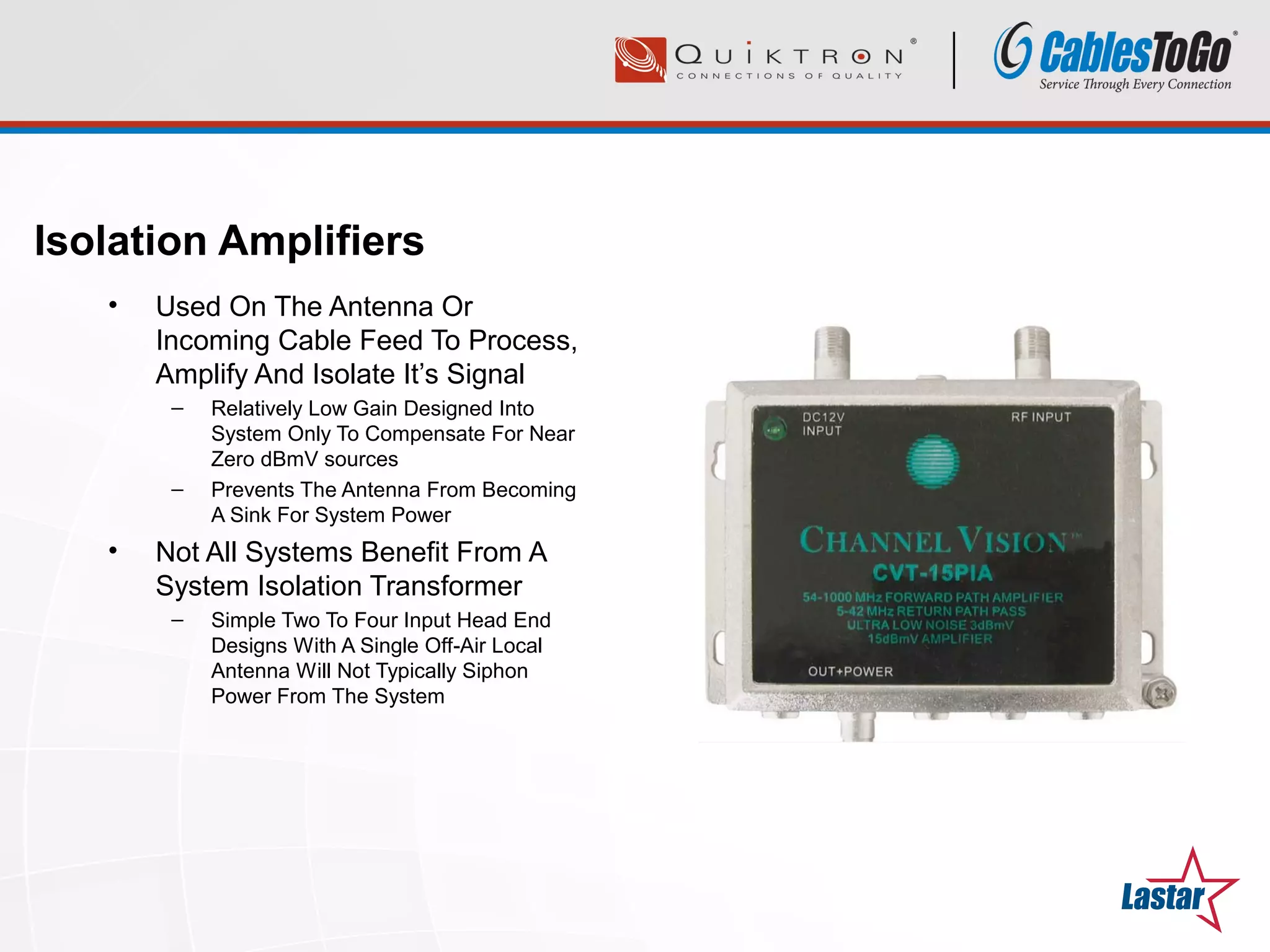 QUIKTRON®
CONNECTIONS OF QUALITY

CablesToGo®
Service Through Every Connection

Isolation Amplifiers

• Used On The Antenna Or Incoming Cable Feed To Process, Amplify And Isolate It's Signal
– Relatively Low Gain Designed Into System Only To Compensate For Near Zero dBmV sources
– Prevents The Antenna From Becoming A Sink For System Power

• Not All Systems Benefit From A System Isolation Transformer
– Simple Two To Four Input Head End Designs With A Single Off-Air Local Antenna Will Not Typically Siphon Power From The System

DC12V INPUT
RF INPUT
CHANNEL VISION™
CVT-15PIA
54-1000 MHz FORWARD PATH AMPLIFIER
5-42 MHz RETURN PATH PASS
ULTRA LOW NOISE 3dBmV
15dBmV AMPLIFIER
OUT+POWER

Lastar